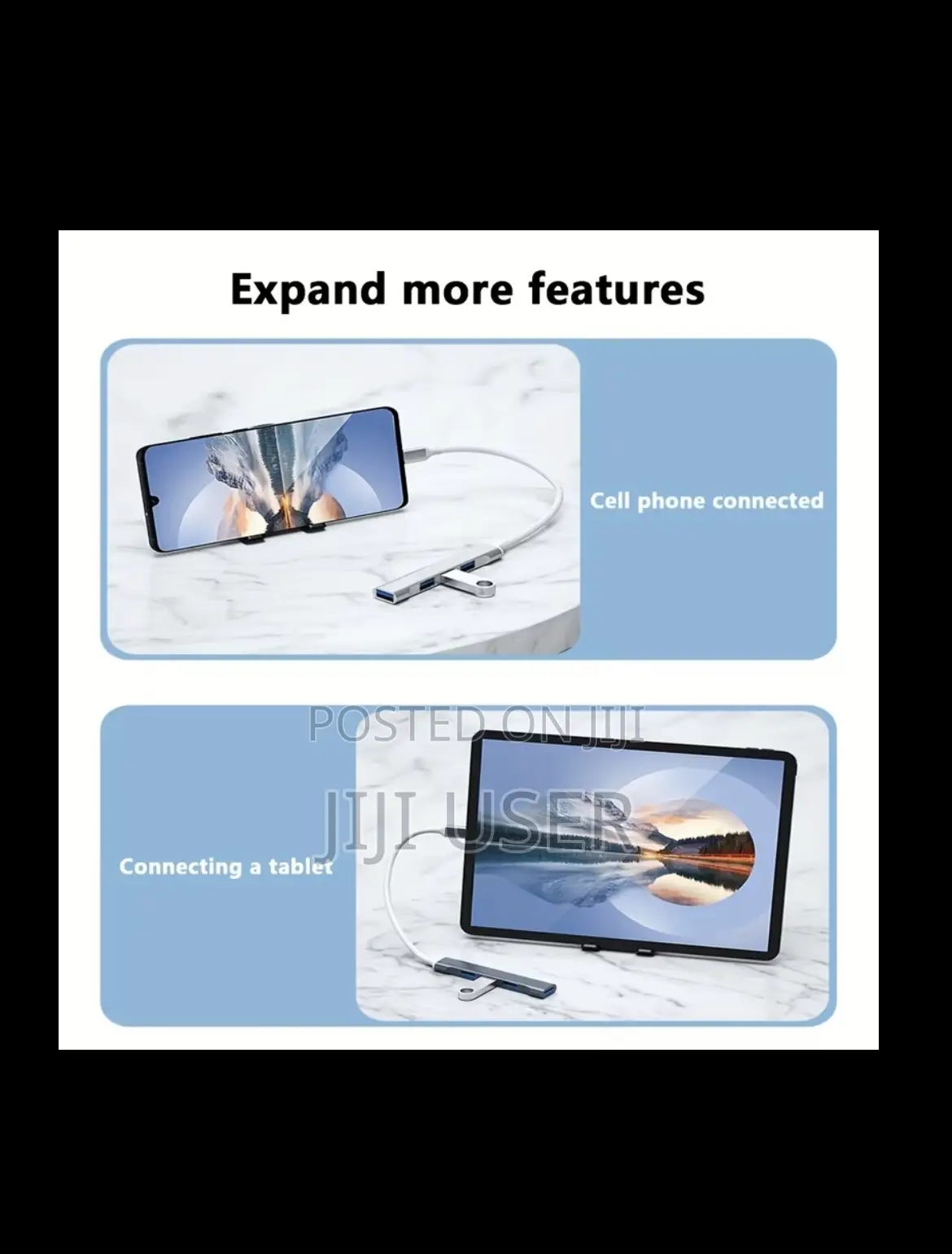 Expand more features

Cell phone connected

POSTED ON JIJI

JIJI USER

Connecting a tablet